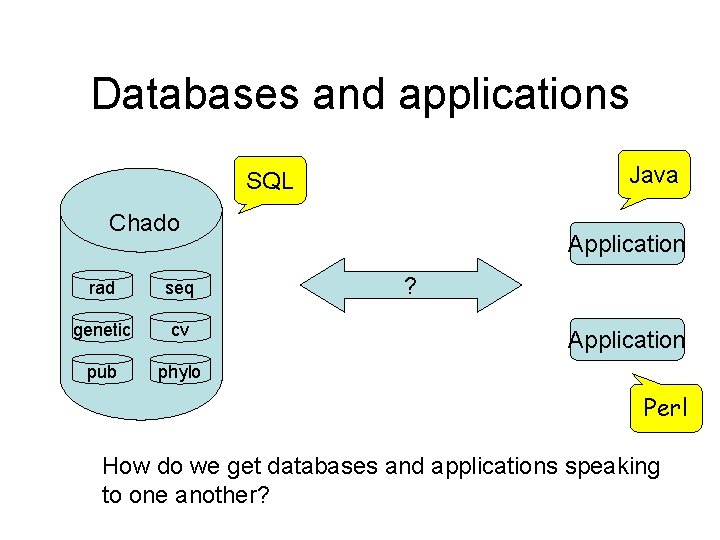 Databases and applications

SQL

Chado

rad

seq

genetic

cv

pub

phylo

?

Java

Application

Application

Perl

How do we get databases and applications speaking to one another?